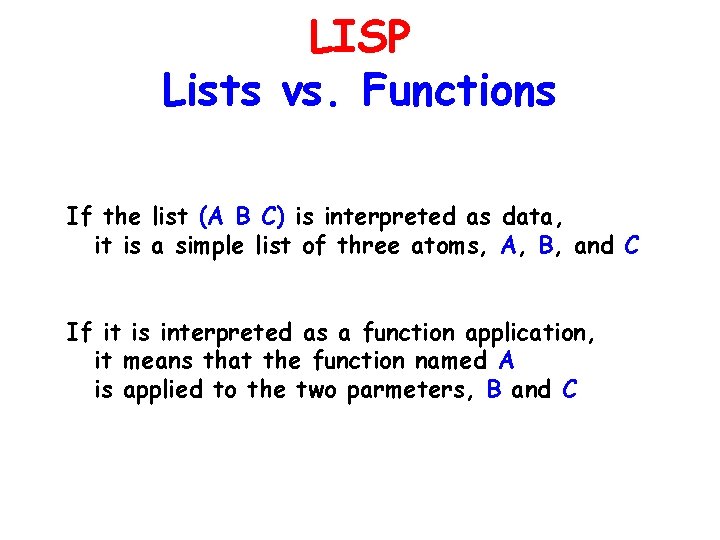 LISP
Lists vs. Functions

If the list (A B C) is interpreted as data, it is a simple list of three atoms, A, B, and C

If it is interpreted as a function application, it means that the function named A is applied to the two parmeters, B and C